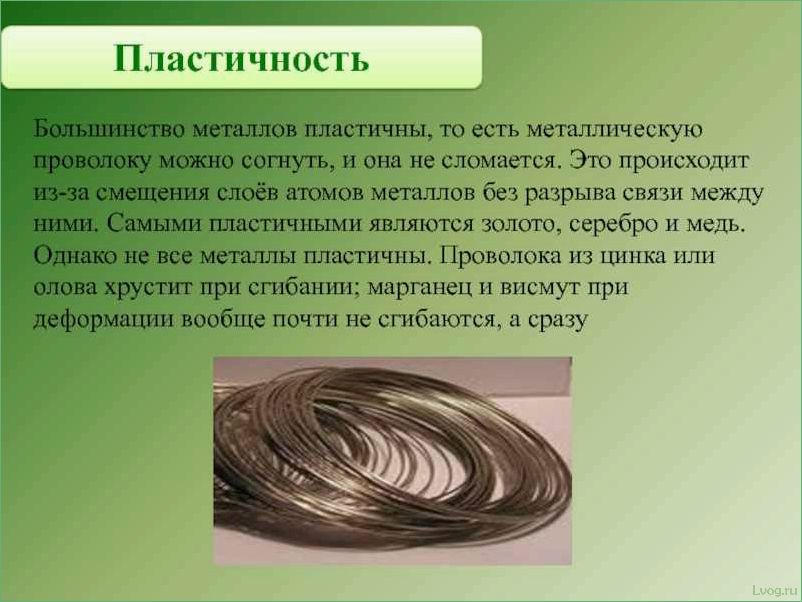 Пластичность

Большинство металлов пластичны, то есть металлическую проволоку можно согнуть, и она не сломается. Это происходит из-за смещения слоёв атомов металлов без разрыва связи между ними. Самыми пластичными являются золото, серебро и медь. Однако не все металлы пластичны. Проволока из цинка или олова хрустит при сгибании; марганец и висмут при деформации вообще почти не сгибаются, а сразу

Lvog.ru